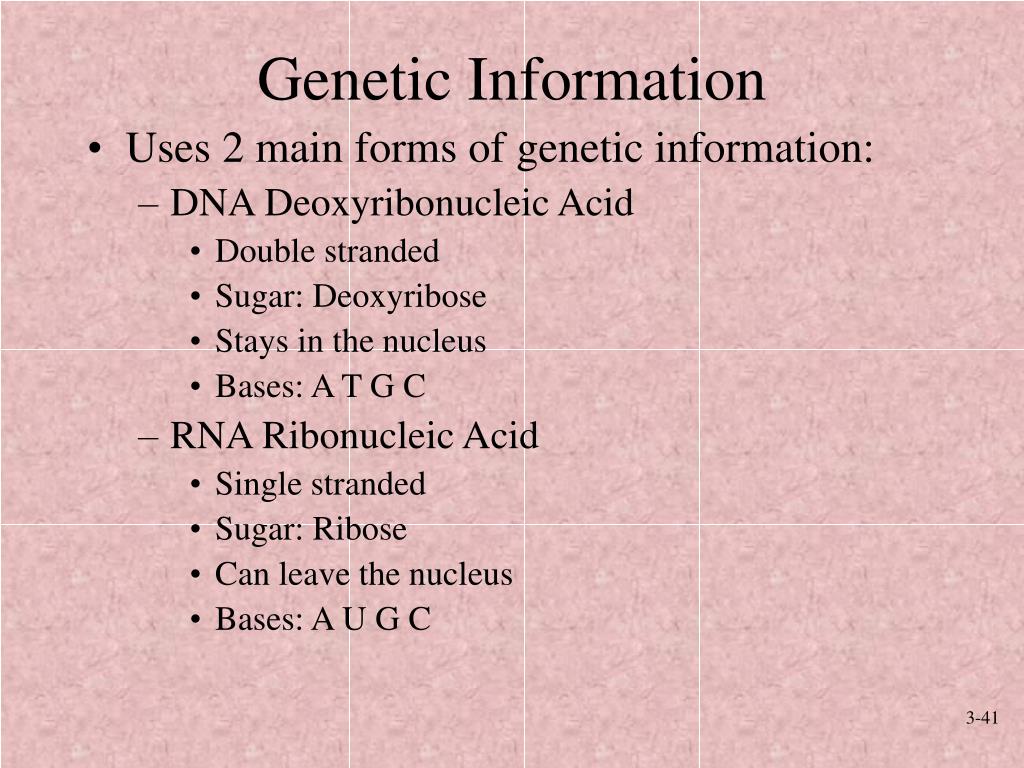 Genetic Information

• Uses 2 main forms of genetic information:

– DNA Deoxyribonucleic Acid

• Double stranded
• Sugar: Deoxyribose
• Stays in the nucleus
• Bases: A T G C

– RNA Ribonucleic Acid

• Single stranded
• Sugar: Ribose
• Can leave the nucleus
• Bases: A U G C

3-41